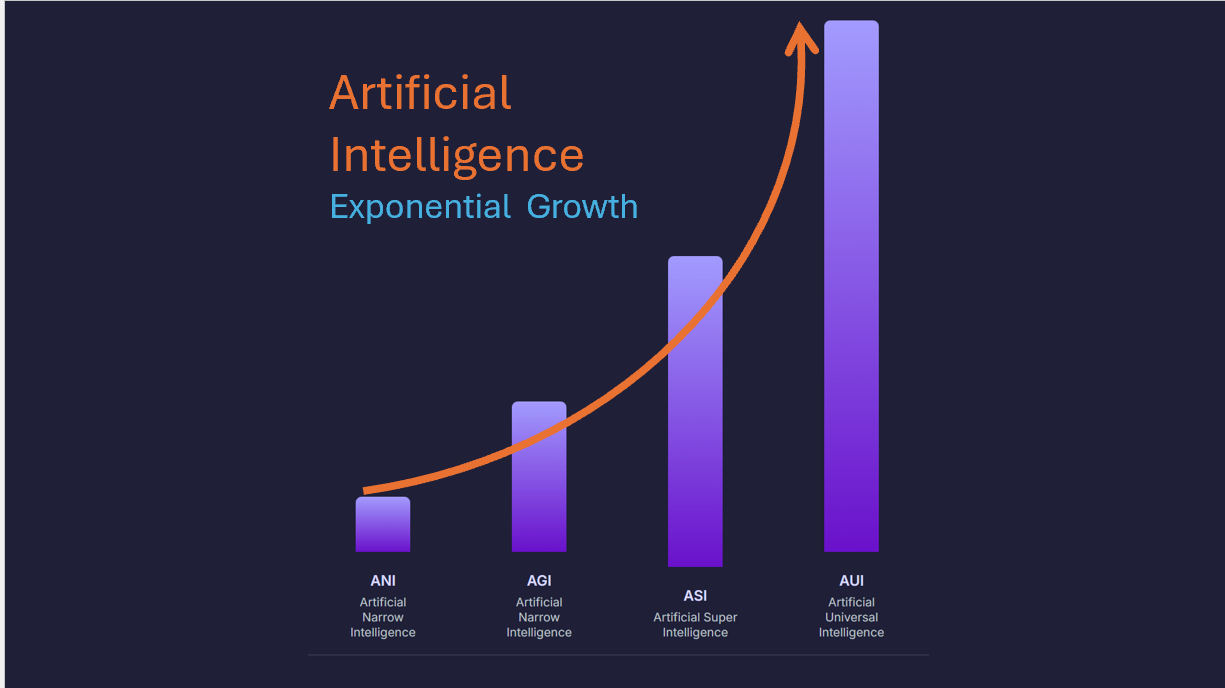 Artificial Intelligence
Exponential Growth

ANI
Artificial Narrow Intelligence

AGI
Artificial Narrow Intelligence

ASI
Artificial Super Intelligence

AUI
Artificial Universal Intelligence